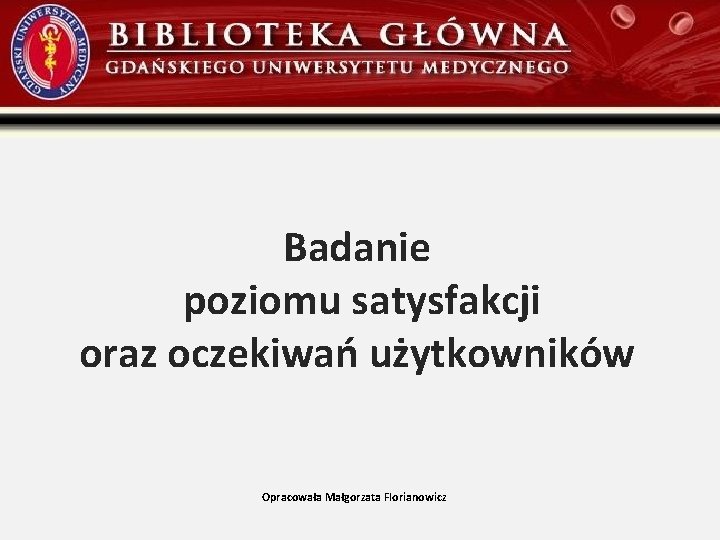 GDAŃSKI UNIWERSYTET MEDYCZNY

BIBLIOTEKA GŁÓWNA
GDAŃSKIEGO UNIWERSYTETU MEDYCZNEGO

Badanie
poziomu satysfakcji
oraz oczekiwań użytkowników

Opracowała Małgorzata Florianowicz